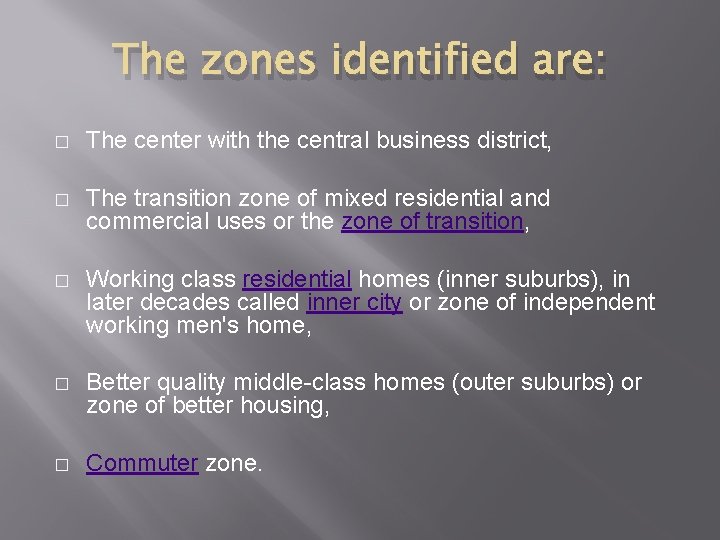 The zones identified are:

□ The center with the central business district,

□ The transition zone of mixed residential and commercial uses or the zone of transition,

□ Working class residential homes (inner suburbs), in later decades called inner city or zone of independent working men's home,

□ Better quality middle-class homes (outer suburbs) or zone of better housing,

□ Commuter zone.